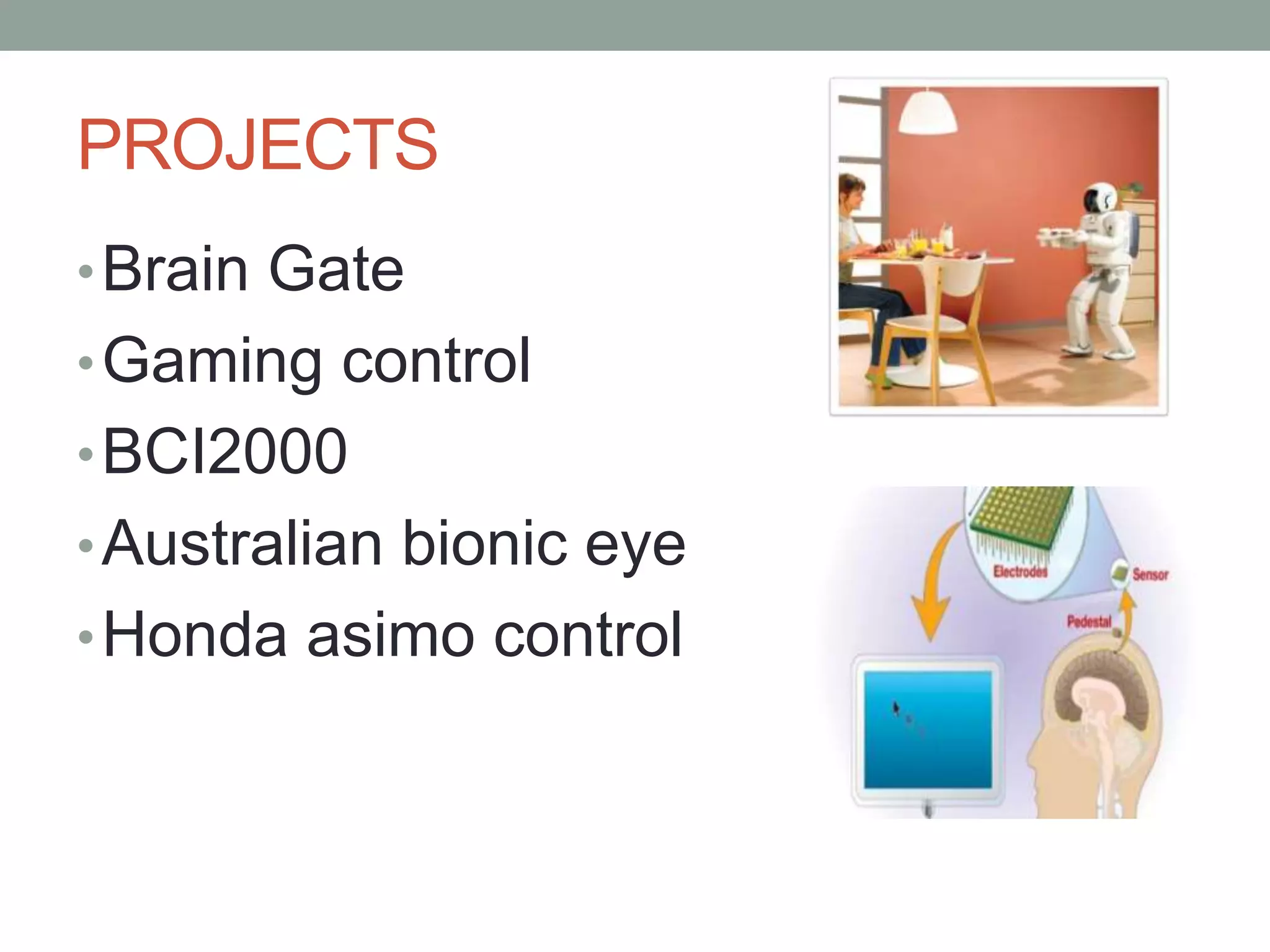 PROJECTS

• Brain Gate
• Gaming control
• BCI2000
• Australian bionic eye
• Honda asimo control

Electrodes
Sensor
Pedestal